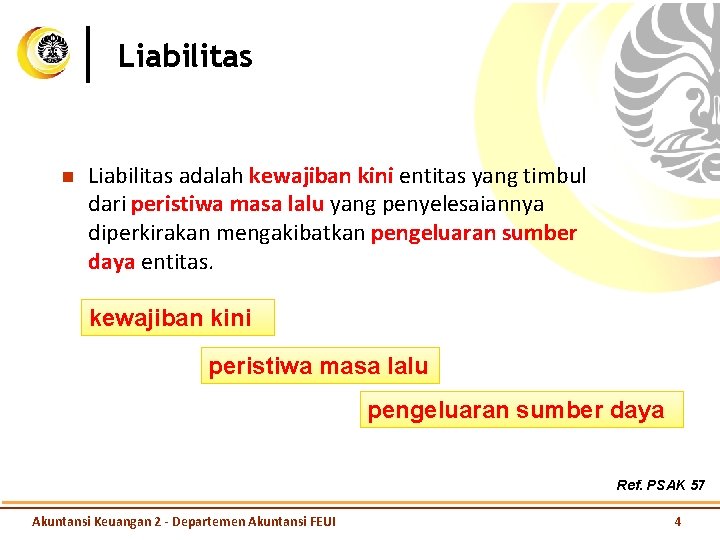 Liabilitas

Liabilitas adalah kewajiban kini entitas yang timbul dari peristiwa masa lalu yang penyelesaiannya diperkirakan mengakibatkan pengeluaran sumber daya entitas.

kewajiban kini

peristiwa masa lalu

pengeluaran sumber daya

Ref. PSAK 57

Akuntansi Keuangan 2 - Departemen Akuntansi FEUI

4